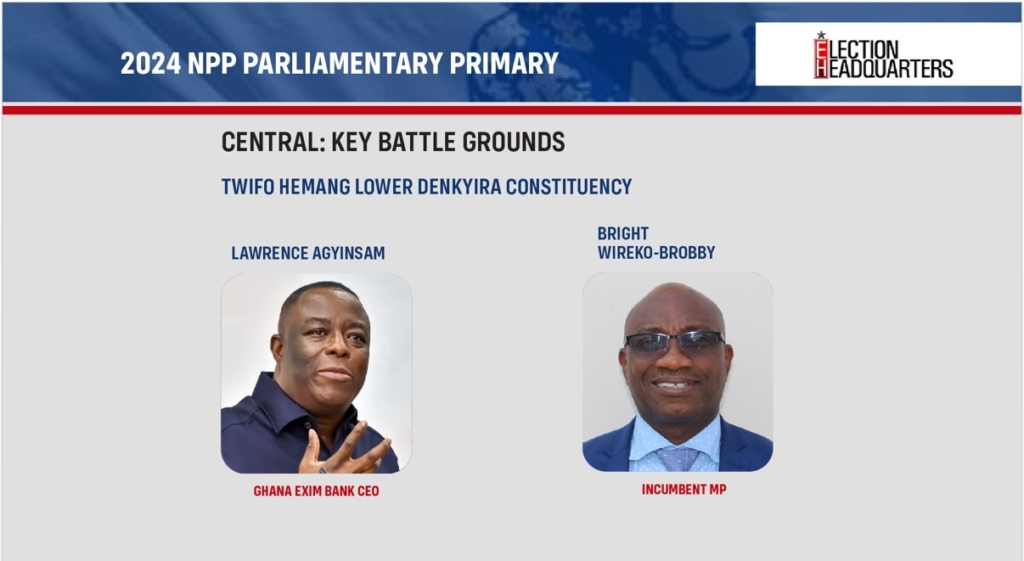 2024 NPP PARLIAMENTARY PRIMARY

ELECTION HEADQUARTERS

CENTRAL: KEY BATTLE GROUNDS

TWIFO HEMANG LOWER DENKYIRA CONSTITUENCY

LAWRENCE AGYINSAM

GHANA EXIM BANK CEO

BRIGHT WIREKO-BROBBY

INCUMBENT MP